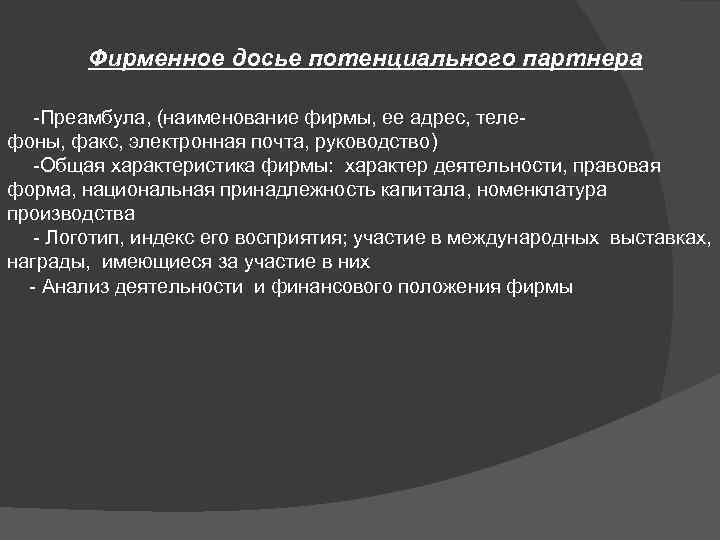 Фирменное досье потенциального партнера

-Преамбула, (наименование фирмы, ее адрес, телефоны, факс, электронная почта, руководство)
-Общая характеристика фирмы: характер деятельности, правовая форма, национальная принадлежность капитала, номенклатура производства
- Логотип, индекс его восприятия; участие в международных выставках, награды, имеющиеся за участие в них
- Анализ деятельности и финансового положения фирмы